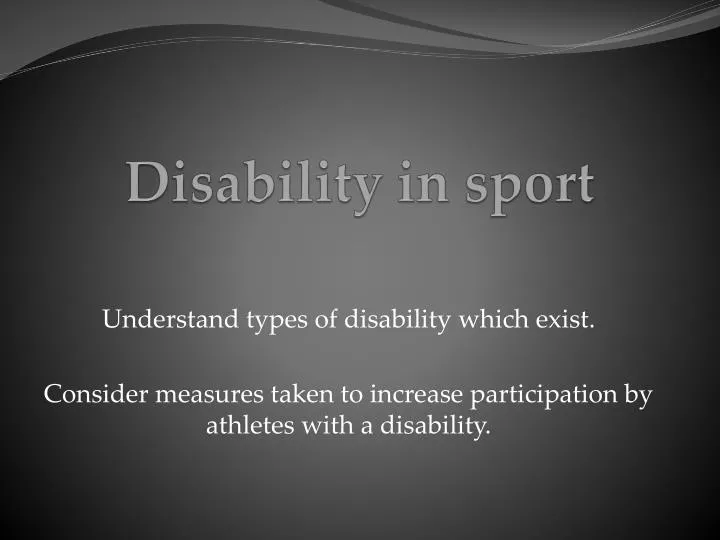 Disability in sport

Understand types of disability which exist.

Consider measures taken to increase participation by athletes with a disability.